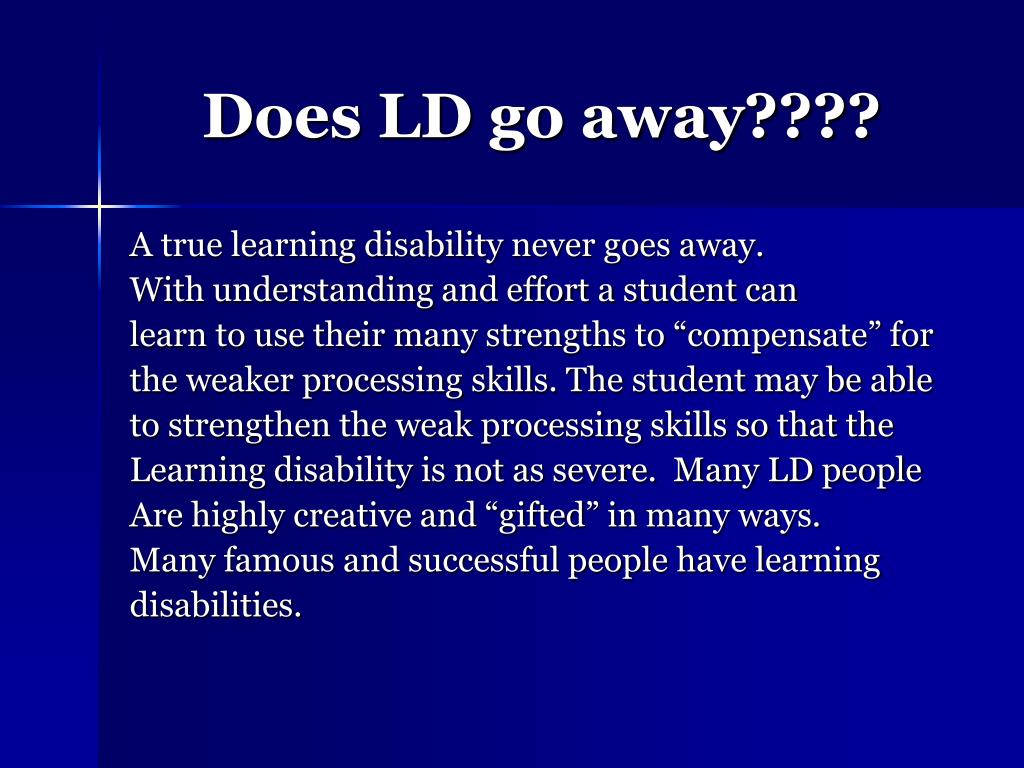 Does LD go away????

A true learning disability never goes away.
With understanding and effort a student can learn to use their many strengths to “compensate” for the weaker processing skills. The student may be able to strengthen the weak processing skills so that the Learning disability is not as severe. Many LD people Are highly creative and “gifted” in many ways.
Many famous and successful people have learning disabilities.